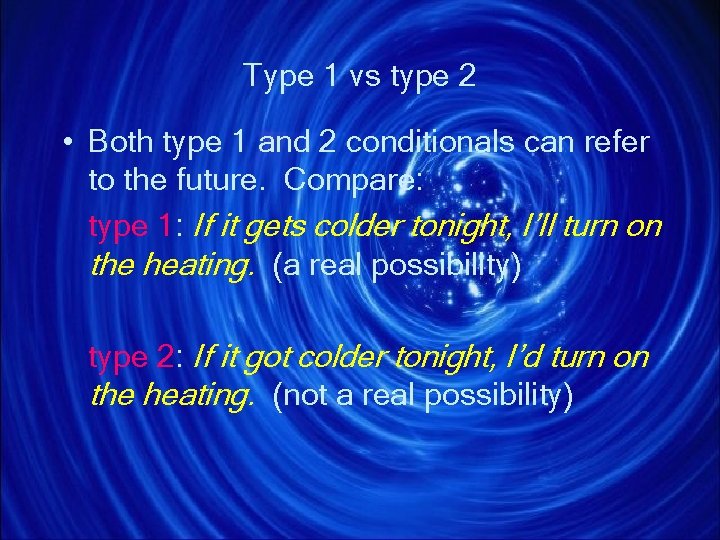 Type 1 vs type 2

• Both type 1 and 2 conditionals can refer to the future. Compare:

type 1: If it gets colder tonight, I'll turn on the heating. (a real possibility)

type 2: If it got colder tonight, I'd turn on the heating. (not a real possibility)